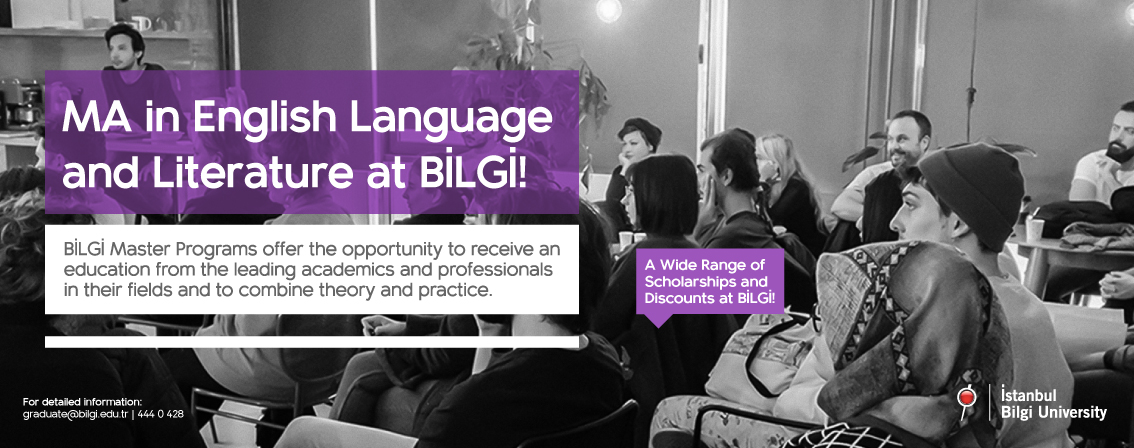 MA in English Language and Literature at BİLGİ!

BİLGİ Master Programs offer the opportunity to receive an education from the leading academics and professionals in their fields and to combine theory and practice.

A Wide Range of Scholarships and Discounts at BİLGİ!

For detailed information:
graduate@bilgi.edu.tr | 444 0 428

İstanbul
Bilgi University